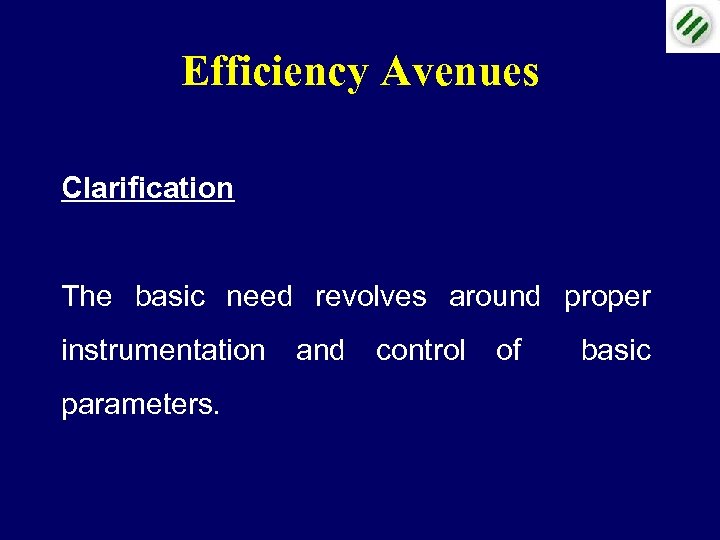 Efficiency Avenues

Clarification

The basic need revolves around proper instrumentation and control of basic parameters.